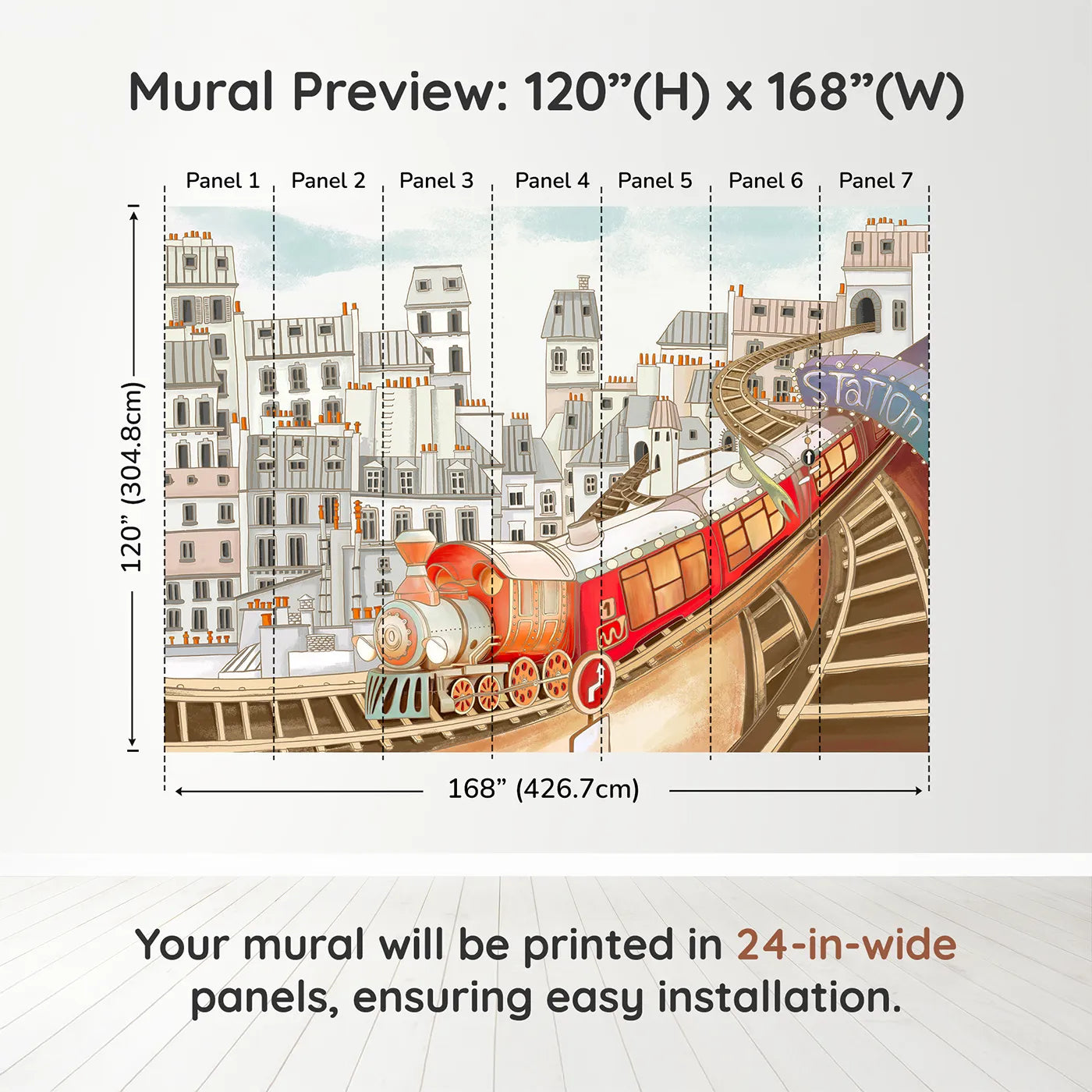 Mural Preview: 120”(H) x 168”(W)

Panel 1 Panel 2 Panel 3 Panel 4 Panel 5 Panel 6 Panel 7

120” (304.8cm)

STATION

168” (426.7cm)

Your mural will be printed in 24-in-wide panels, ensuring easy installation.